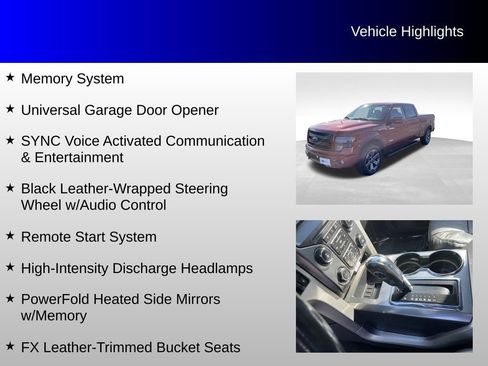 Vehicle Highlights

★ Memory System

★ Universal Garage Door Opener

★ SYNC Voice Activated Communication & Entertainment

★ Black Leather-Wrapped Steering Wheel w/Audio Control

★ Remote Start System

★ High-Intensity Discharge Headlamps

★ PowerFold Heated Side Mirrors w/Memory

★ FX Leather-Trimmed Bucket Seats